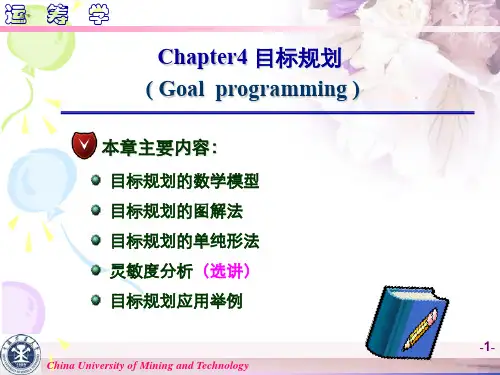 运 筹 学

Chapter4 目标规划
( Goal programming )

本章主要内容:

目标规划的数学模型

目标规划的图解法

目标规划的单纯形法

灵敏度分析（选讲）

目标规划应用举例

-1-

China University of Mining and Technology